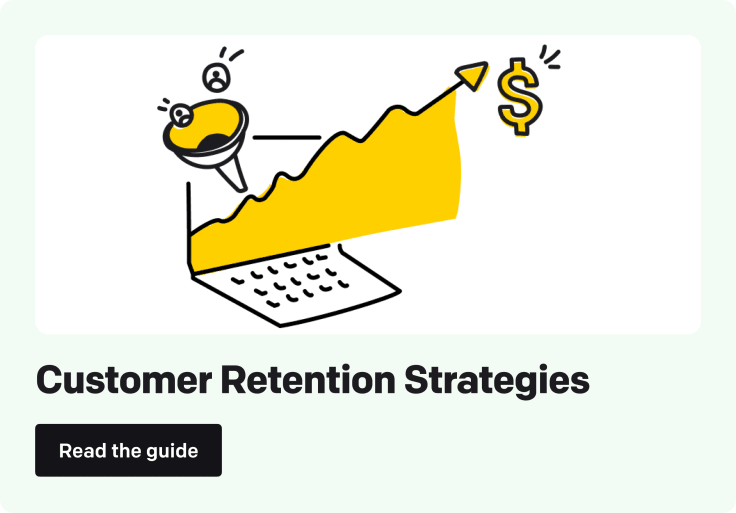 $

Customer Retention Strategies

Read the guide